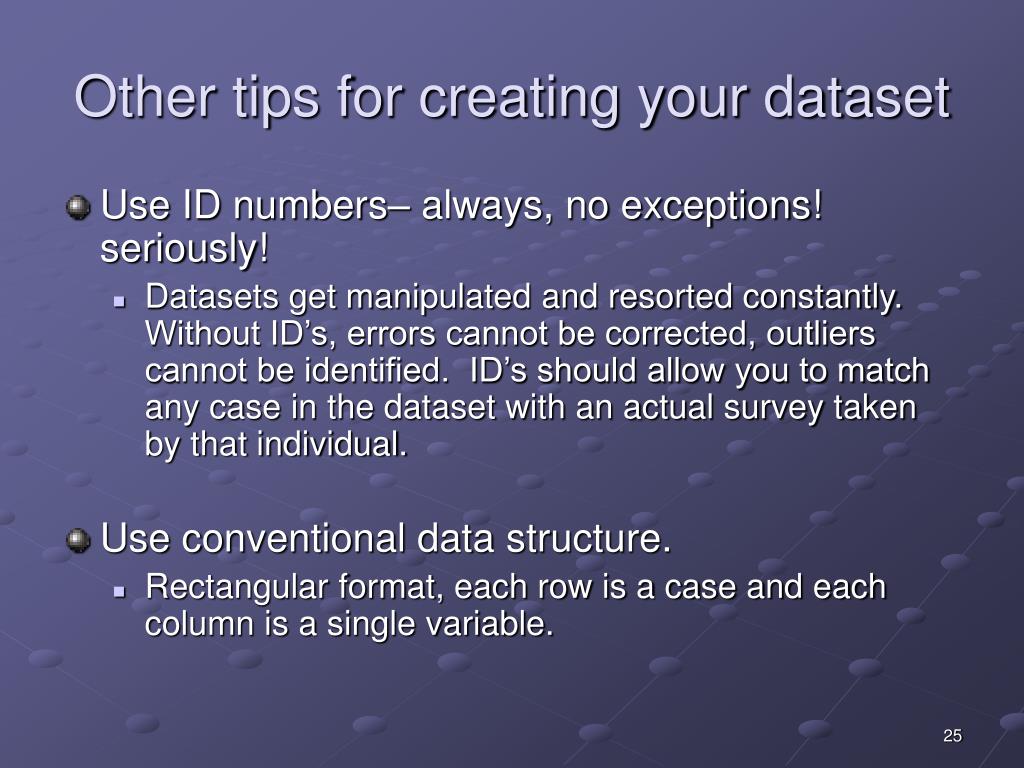 Other tips for creating your dataset

Use ID numbers– always, no exceptions! seriously!

Datasets get manipulated and resorted constantly. Without ID’s, errors cannot be corrected, outliers cannot be identified.  ID’s should allow you to match any case in the dataset with an actual survey taken by that individual.

Use conventional data structure.

Rectangular format, each row is a case and each column is a single variable.

25